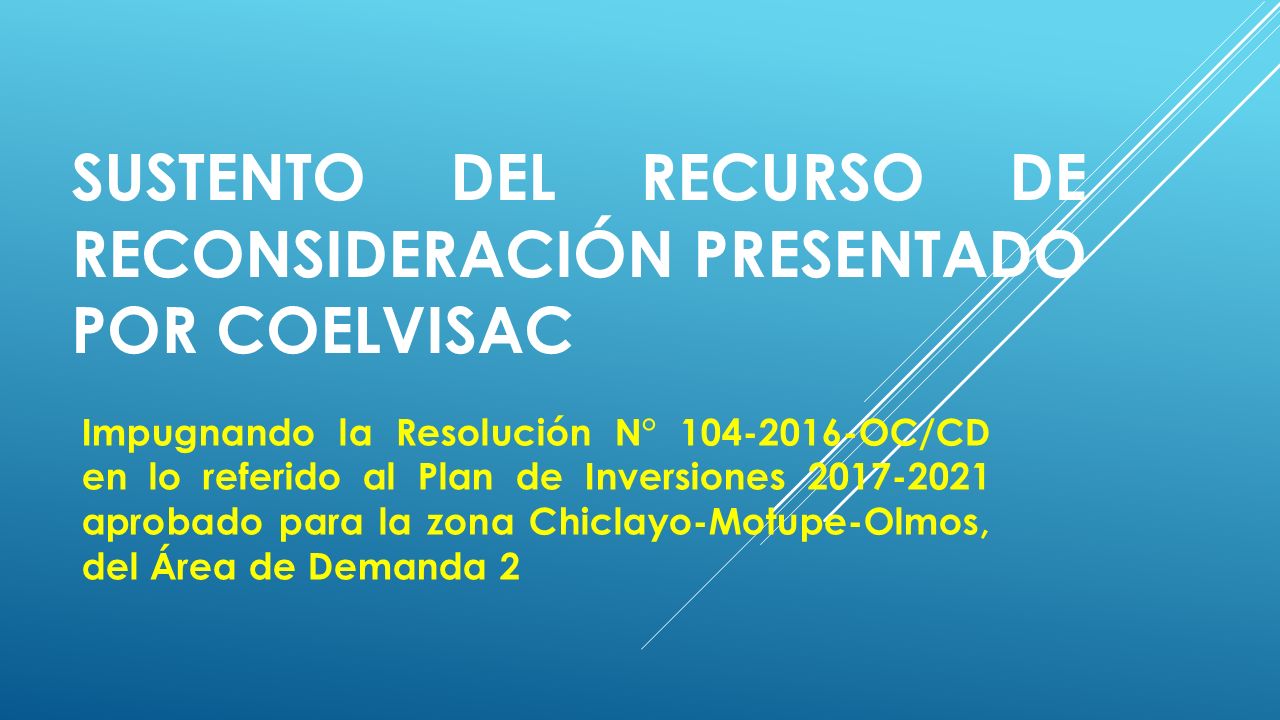 SUSTENTO DEL RECURSO DE RECONSIDERACIÓN PRESENTADO POR COELVISAC

Impugnando la Resolución N° 104-2016-OC/CD en lo referido al Plan de Inversiones 2017-2021 aprobado para la zona Chiclayo-Motupe-Olmos, del Área de Demanda 2